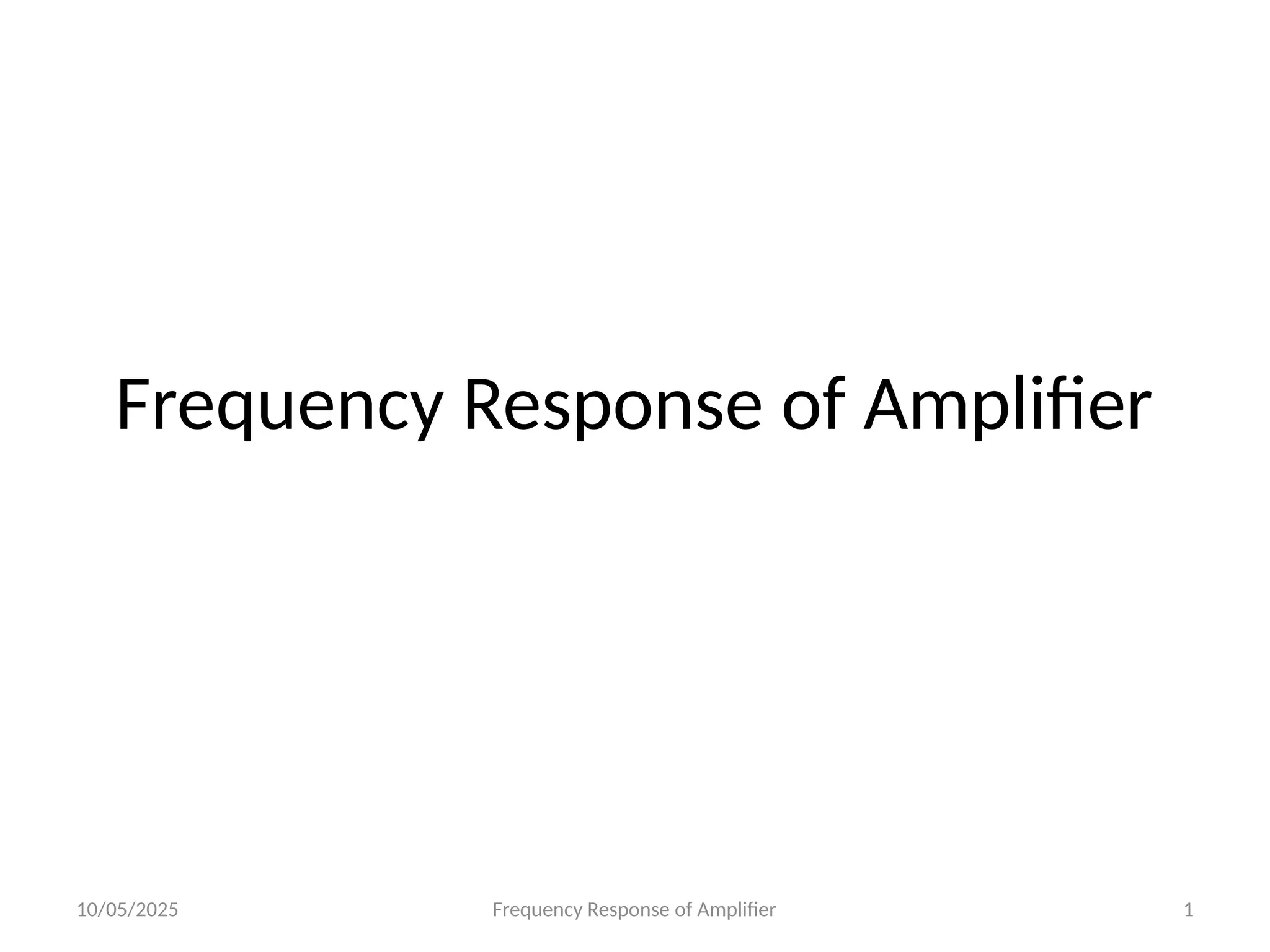 Frequency Response of Amplifier

10/05/2025

Frequency Response of Amplifier

1